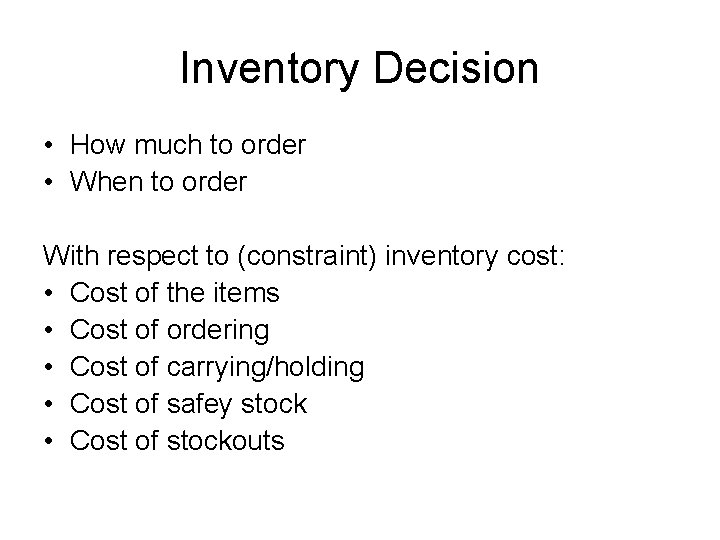 Inventory Decision

• How much to order
• When to order

With respect to (constraint) inventory cost:
• Cost of the items
• Cost of ordering
• Cost of carrying/holding
• Cost of safey stock
• Cost of stockouts